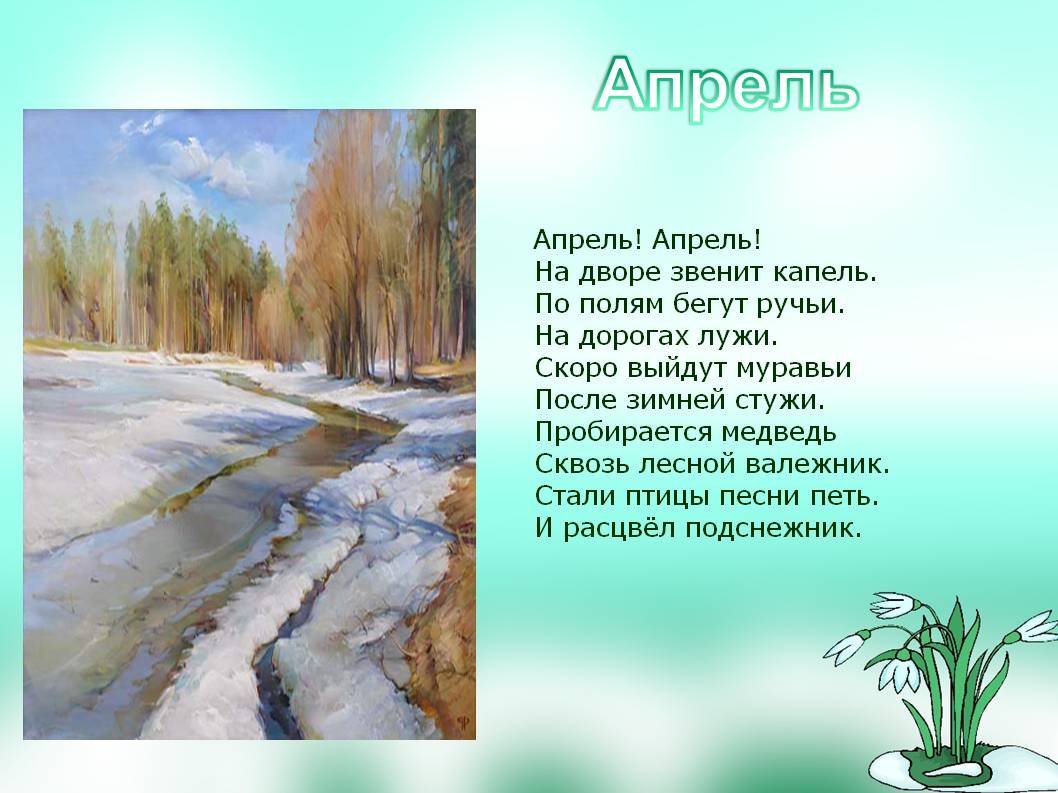 Апрель

Апрель! Апрель!
На дворе звенит капель.
По полям бегут ручьи.
На дорогах лужи.
Скоро выйдут муравьи
После зимней стужи.
Пробирается медведь
Сквозь лесной валежник.
Стали птицы песни петь.
И расцвёл подснежник.